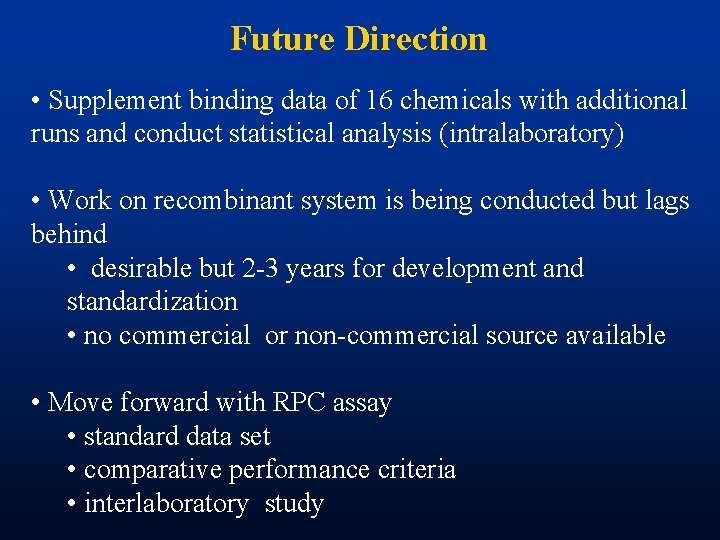 Future Direction

• Supplement binding data of 16 chemicals with additional runs and conduct statistical analysis (intralaboratory)

• Work on recombinant system is being conducted but lags behind
• desirable but 2-3 years for development and standardization
• no commercial or non-commercial source available

• Move forward with RPC assay
• standard data set
• comparative performance criteria
• interlaboratory study